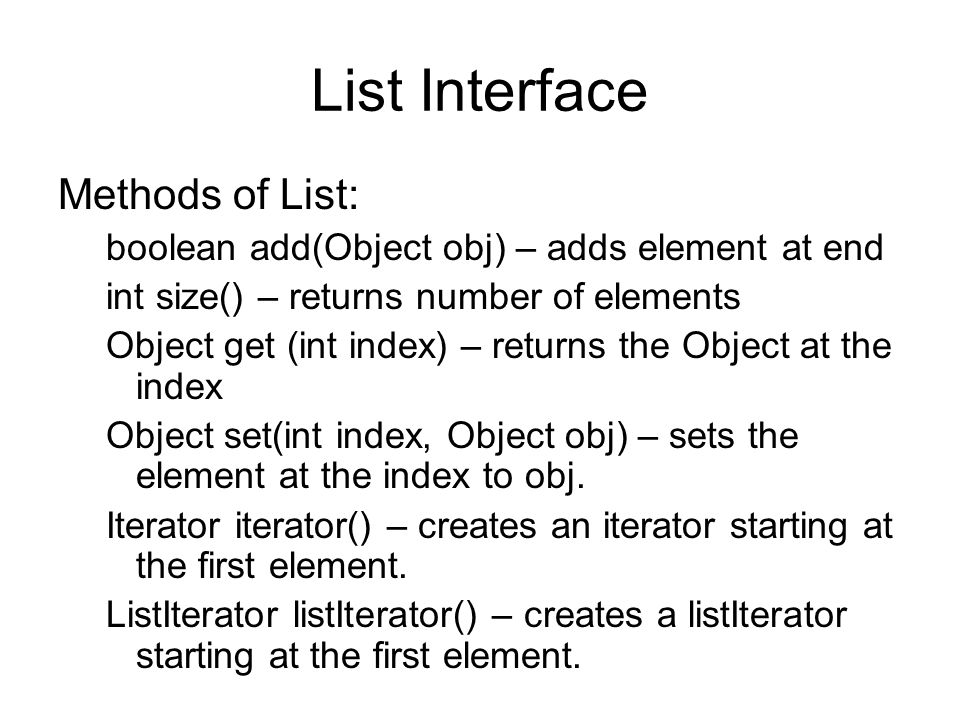 List Interface

Methods of List:

boolean add(Object obj) – adds element at end

int size() – returns number of elements

Object get (int index) – returns the Object at the index

Object set(int index, Object obj) – sets the element at the index to obj.

Iterator iterator() – creates an iterator starting at the first element.

ListIterator listIterator() – creates a listIterator starting at the first element.